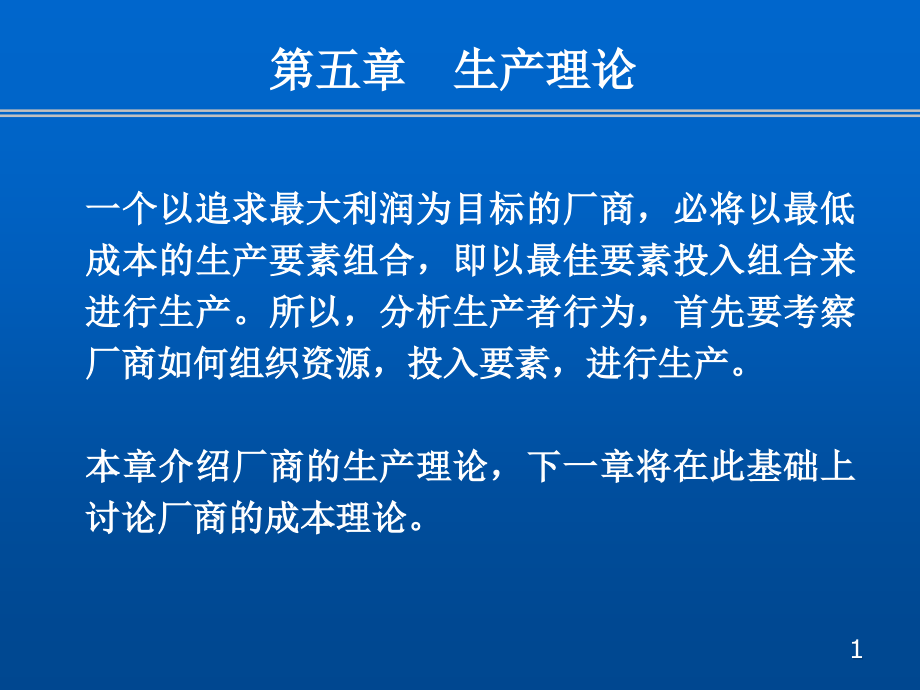 第五章　生产理论

一个以追求最大利润为目标的厂商，必将以最低成本的生产要素组合，即以最佳要素投入组合来进行生产。所以，分析生产者行为，首先要考察厂商如何组织资源，投入要素，进行生产。

本章介绍厂商的生产理论，下一章将在此基础上讨论厂商的成本理论。

1